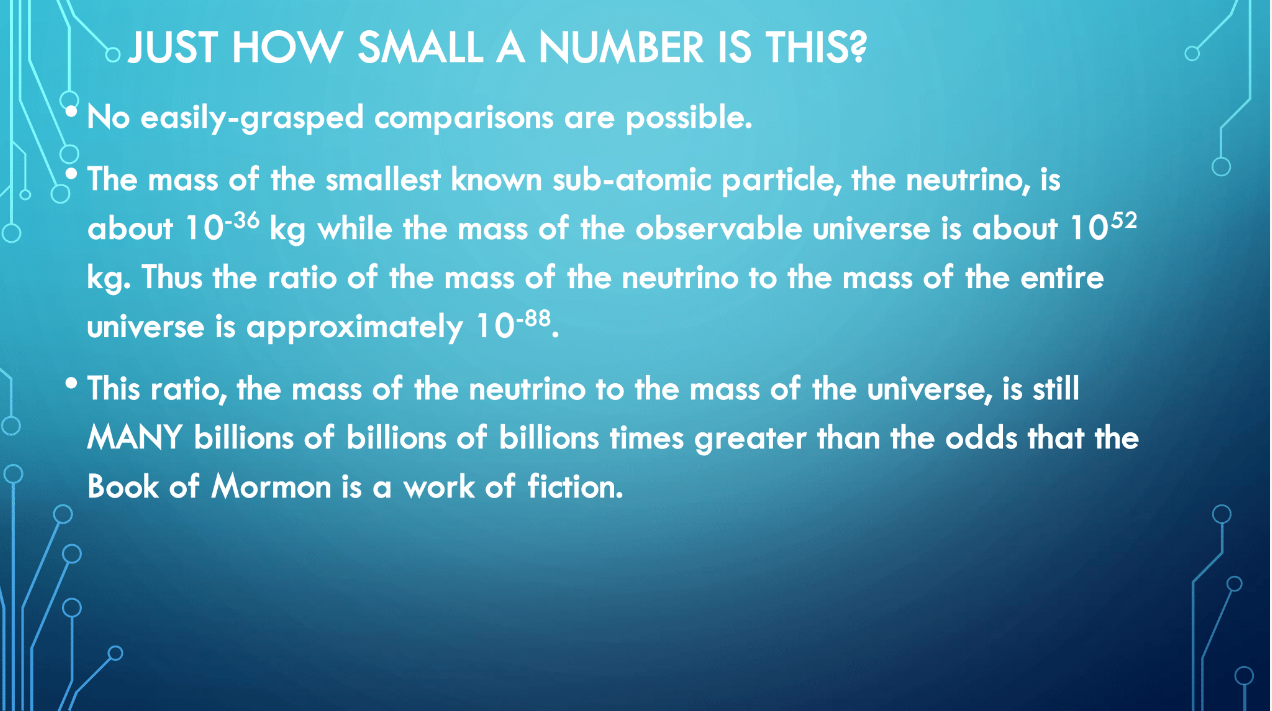 JUST HOW SMALL A NUMBER IS THIS?

• No easily-grasped comparisons are possible.

• The mass of the smallest known sub-atomic particle, the neutrino, is about $10^{-36}$ kg while the mass of the observable universe is about $10^{52}$ kg. Thus the ratio of the mass of the neutrino to the mass of the entire universe is approximately $10^{-88}$.

• This ratio, the mass of the neutrino to the mass of the universe, is still MANY billions of billions of billions times greater than the odds that the Book of Mormon is a work of fiction.